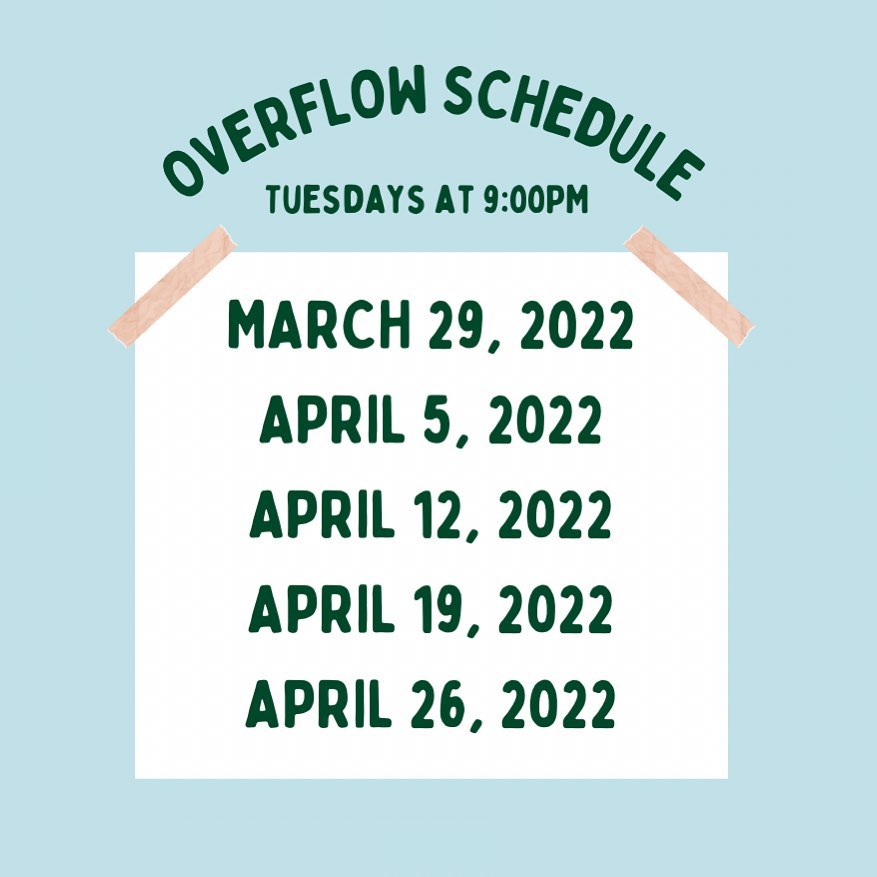 OVERFLOW SCHEDULE
TUESDAYS AT 9:00PM

MARCH 29, 2022
APRIL 5, 2022
APRIL 12, 2022
APRIL 19, 2022
APRIL 26, 2022